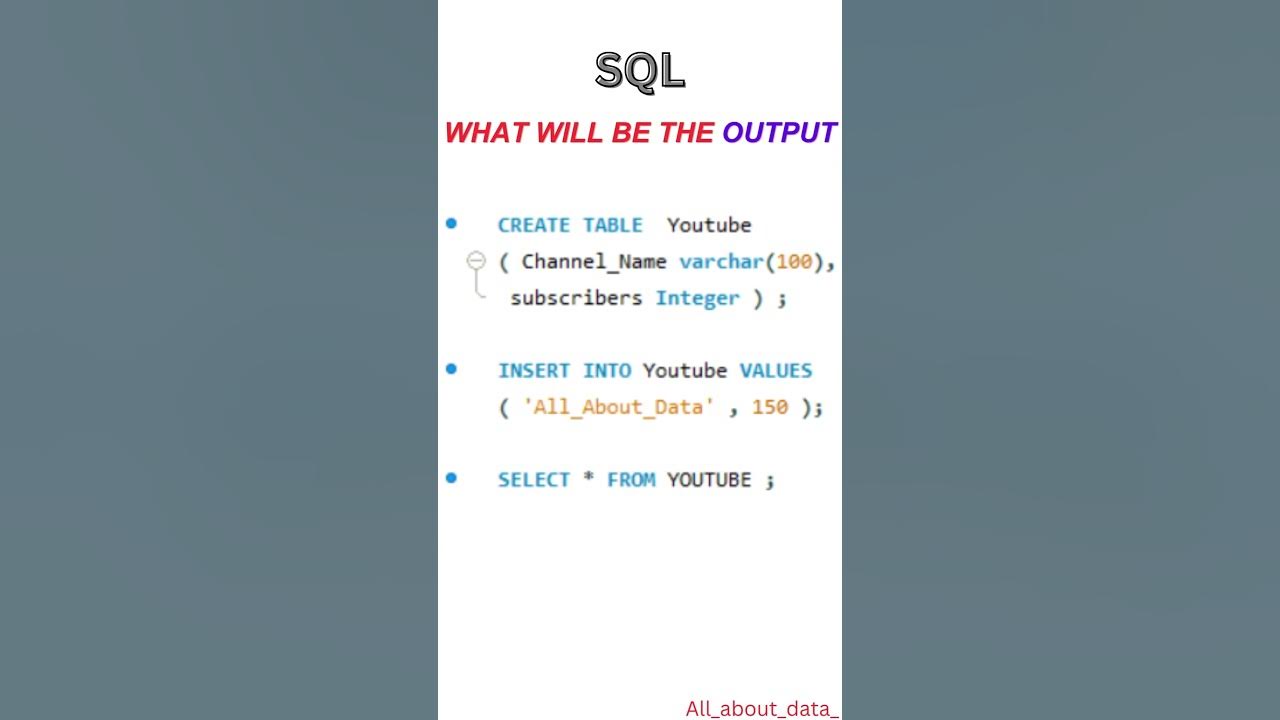 SQL

WHAT WILL BE THE OUTPUT

CREATE TABLE Youtube
( Channel_Name varchar(100),
subscribers Integer ) ;

INSERT INTO Youtube VALUES
( 'All_About_Data' , 150 );

SELECT * FROM YOUTUBE ;

All_about_data_